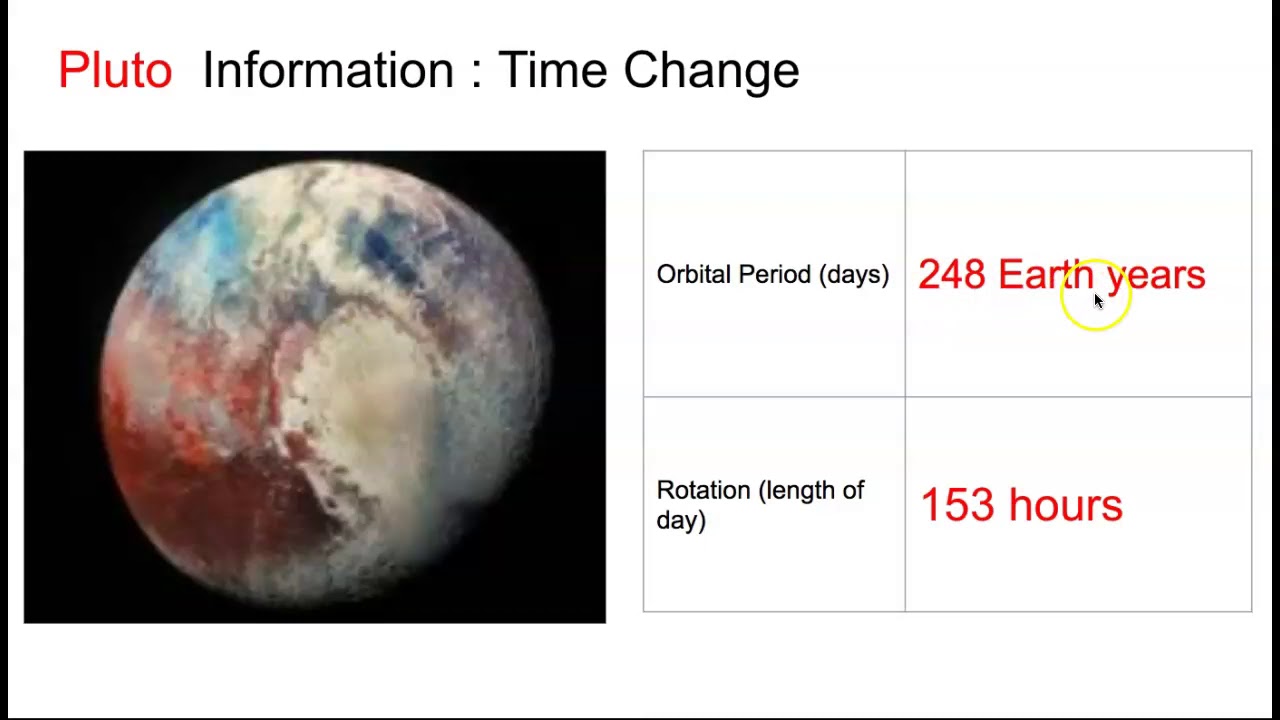 Pluto Information : Time Change

| Orbital Period (days) | 248 Earth years |
|---|---|
| Rotation (length of day) | 153 hours |